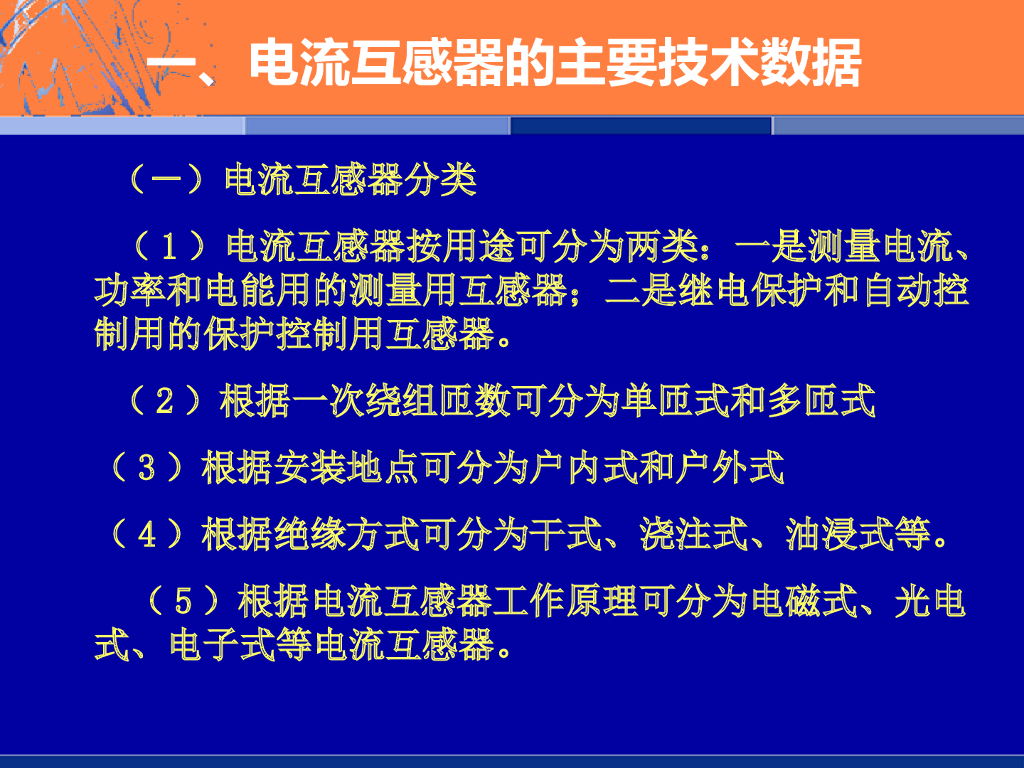 一、电流互感器的主要技术数据

（一）电流互感器分类

（1）电流互感器按用途可分为两类：一是测量电流、功率和电能用的测量用互感器；二是继电保护和自动控制用的保护控制用互感器。

（2）根据一次绕组匝数可分为单匝式和多匝式

（3）根据安装地点可分为户内式和户外式

（4）根据绝缘方式可分为干式、浇注式、油浸式等。

（5）根据电流互感器工作原理可分为电磁式、光电式、电子式等电流互感器。